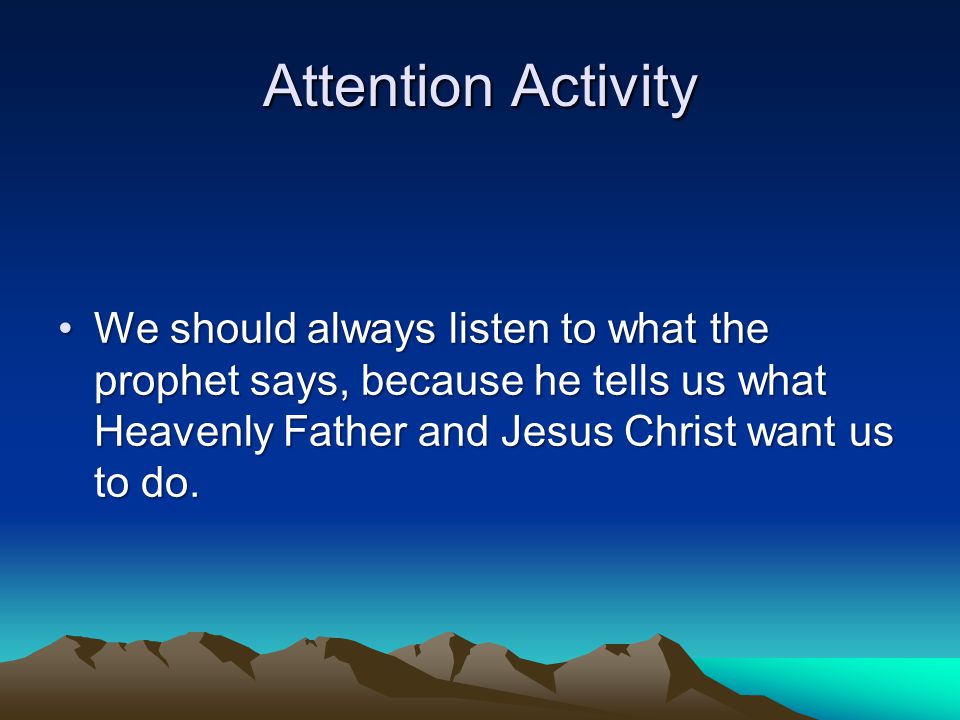 Attention Activity

• We should always listen to what the prophet says, because he tells us what Heavenly Father and Jesus Christ want us to do.